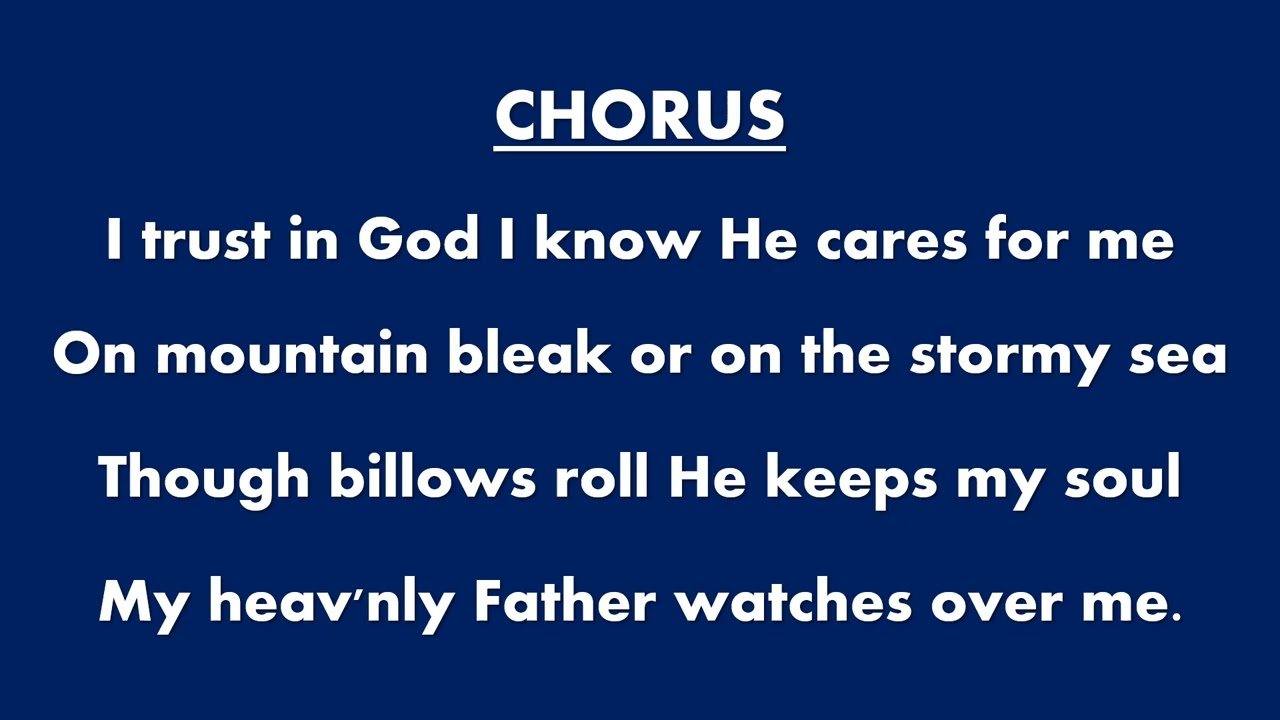 CHORUS

I trust in God I know He cares for me

On mountain bleak or on the stormy sea

Though billows roll He keeps my soul

My heav′nly Father watches over me.